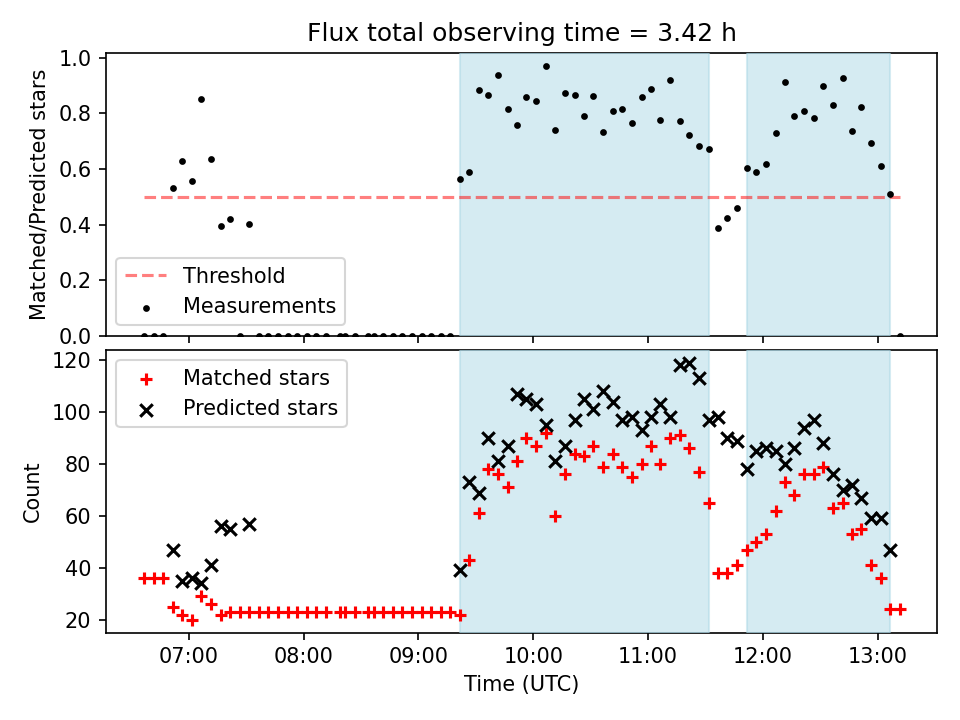 Flux total observing time = 3.42 h

Matched/Predicted stars

1.0
0.8
0.6
0.4
0.2
0.0

Threshold
Measurements

Count

120
100
80
60
40
20

Matched stars
Predicted stars

07:00
08:00
09:00
10:00
11:00
12:00
13:00

Time (UTC)